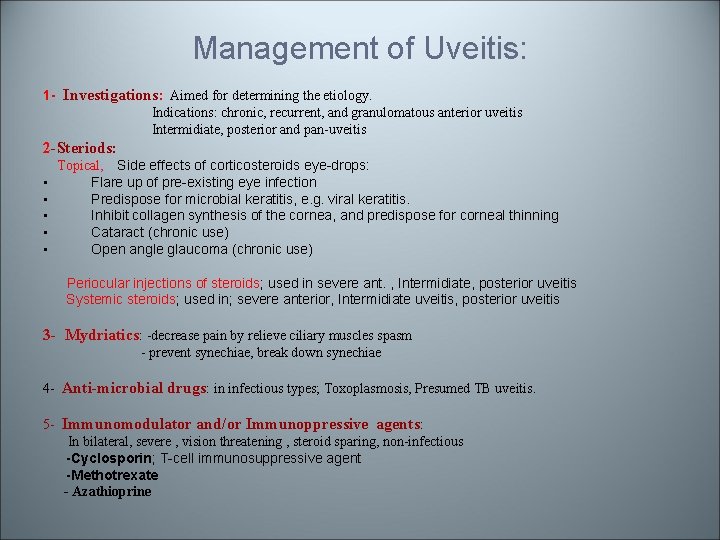 Management of Uveitis:

1- Investigations: Aimed for determining the etiology.
Indications: chronic, recurrent, and granulomatous anterior uveitis
Intermidiate, posterior and pan-uveitis

2-Steriods:
Topical, Side effects of corticosteroids eye-drops:
▪ Flare up of pre-existing eye infection
▪ Predispose for microbial keratitis, e.g. viral keratitis.
▪ Inhibit collagen synthesis of the cornea, and predispose for corneal thinning
▪ Cataract (chronic use)
▪ Open angle glaucoma (chronic use)

Periocular injections of steroids; used in severe ant. , Intermidiate, posterior uveitis
Systemic steroids; used in; severe anterior, Intermidiate uveitis, posterior uveitis

3- Mydriatics: -decrease pain by relieve ciliary muscles spasm
- prevent synechiae, break down synechiae

4- Anti-microbial drugs: in infectious types; Toxoplasmosis, Presumed TB uveitis.

5- Immunomodulator and/or Immunoppressive agents:
In bilateral, severe , vision threatening , steroid sparing, non-infectious
-Cyclosporin; T-cell immunosuppressive agent
-Methotrexate
- Azathioprine